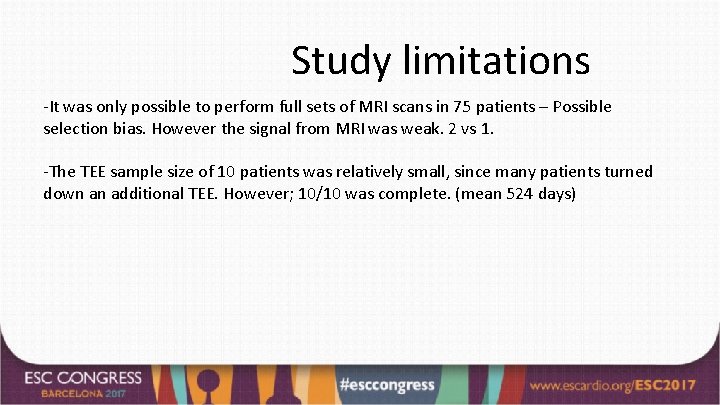 Study limitations

-It was only possible to perform full sets of MRI scans in 75 patients – Possible selection bias. However the signal from MRI was weak. 2 vs 1.

-The TEE sample size of 10 patients was relatively small, since many patients turned down an additional TEE. However; 10/10 was complete. (mean 524 days)

ESC CONGRESS
BARCELONA 2017

#esccongress

www.escardio.org/ESC2017